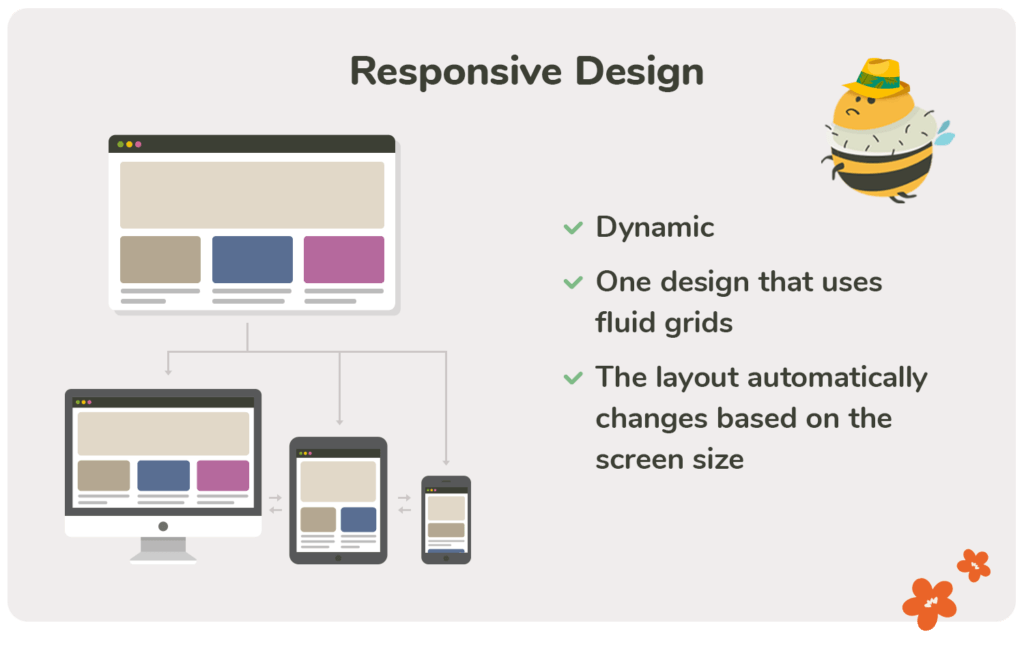 Responsive Design

Dynamic

One design that uses fluid grids

The layout automatically changes based on the screen size